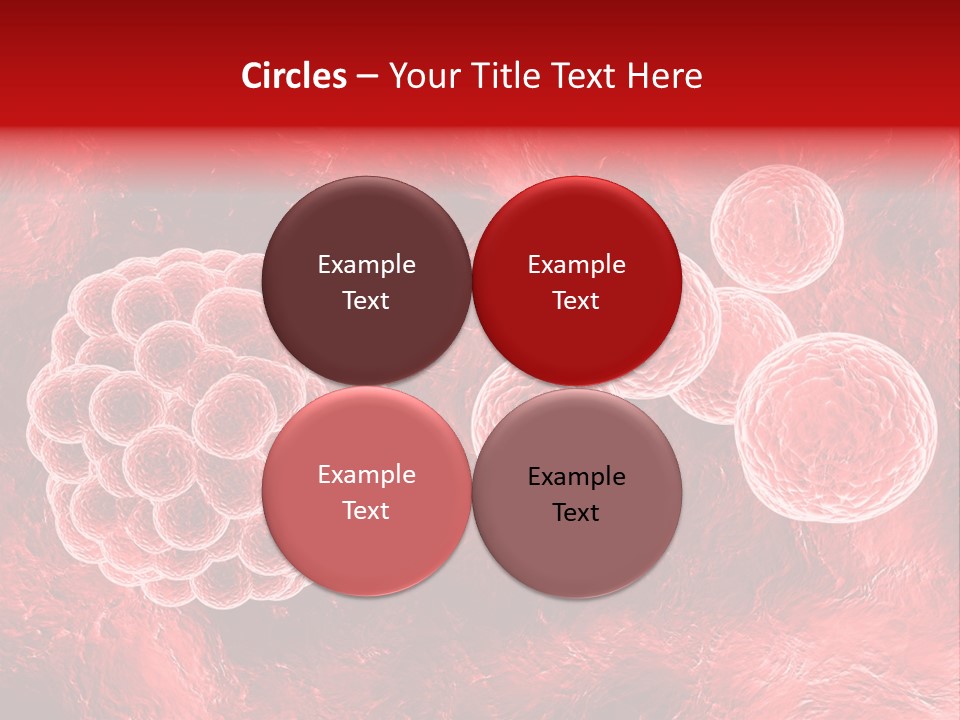 Circles – Your Title Text Here

Example Text

Example Text

Example Text

Example Text